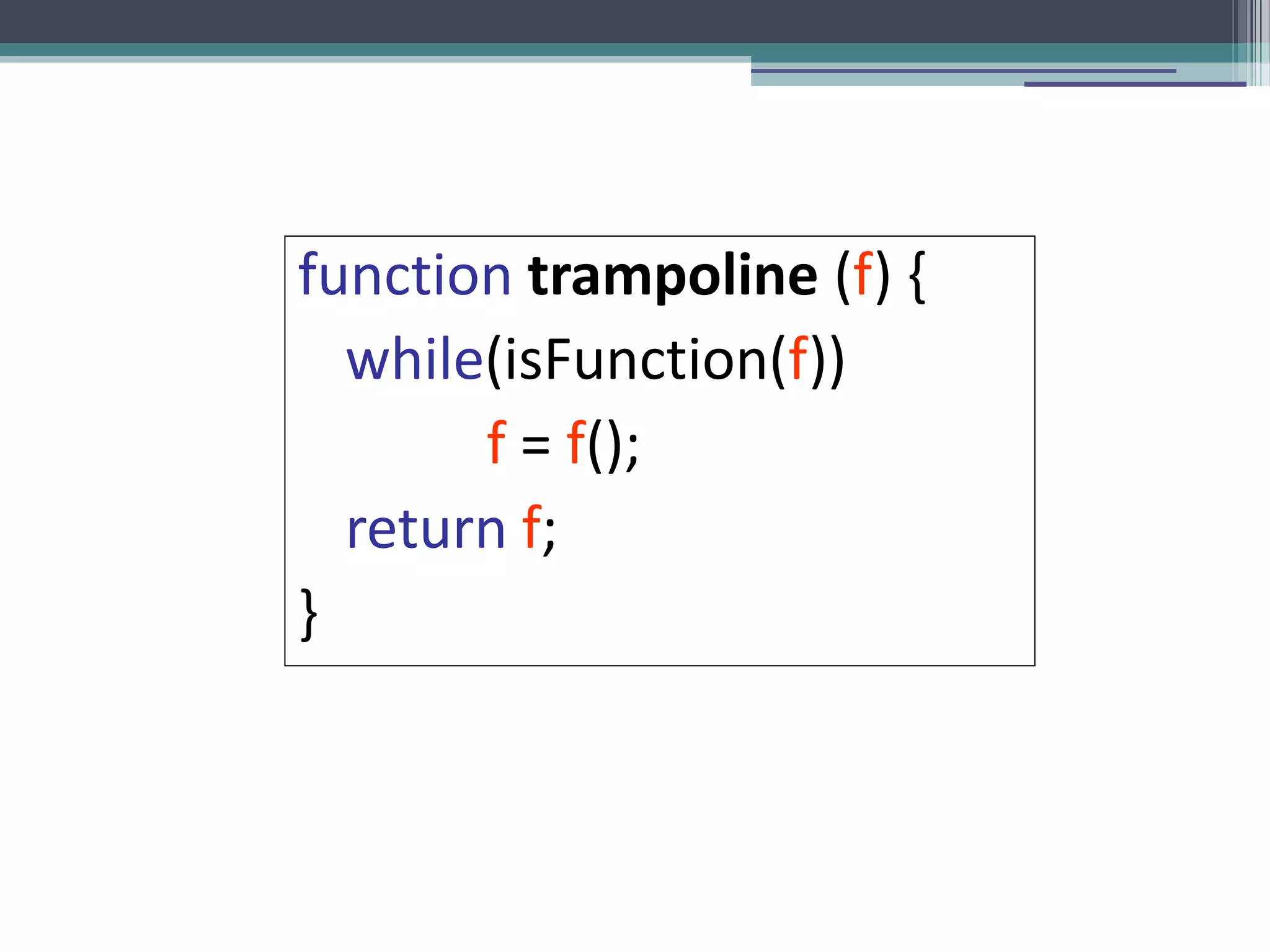 function trampoline (f) {
while(isFunction(f))
f = f();
return f;
}